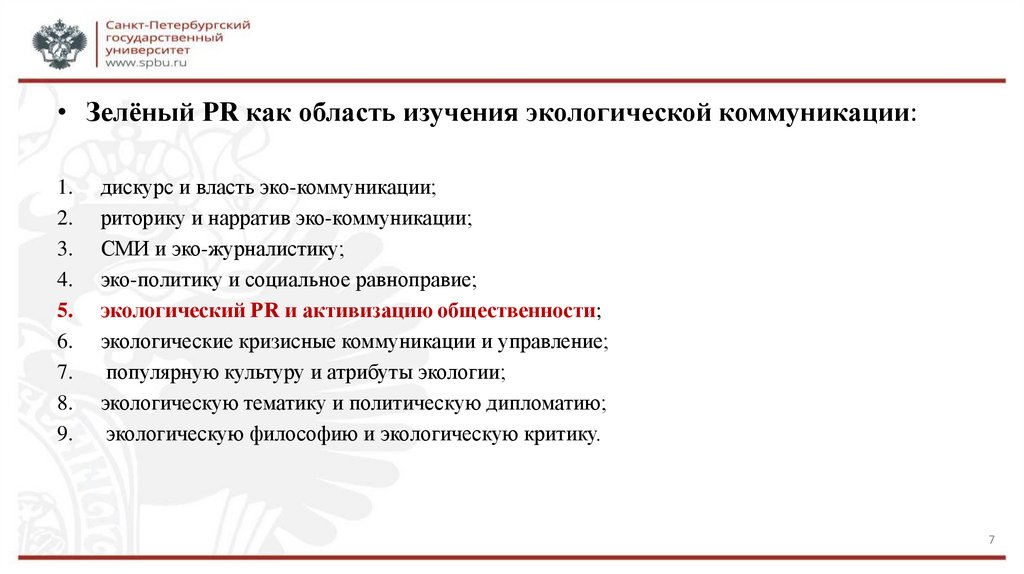 Санкт-Петербургский государственный университет
www.spbu.ru

• Зелёный PR как область изучения экологической коммуникации:

1. дискурс и власть эко-коммуникации;
2. риторику и нарратив эко-коммуникации;
3. СМИ и эко-журналистику;
4. эко-политику и социальное равноправие;
5. экологический PR и активизацию общественности;
6. экологические кризисные коммуникации и управление;
7. популярную культуру и атрибуты экологии;
8. экологическую тематику и политическую дипломатию;
9. экологическую философию и экологическую критику.

7